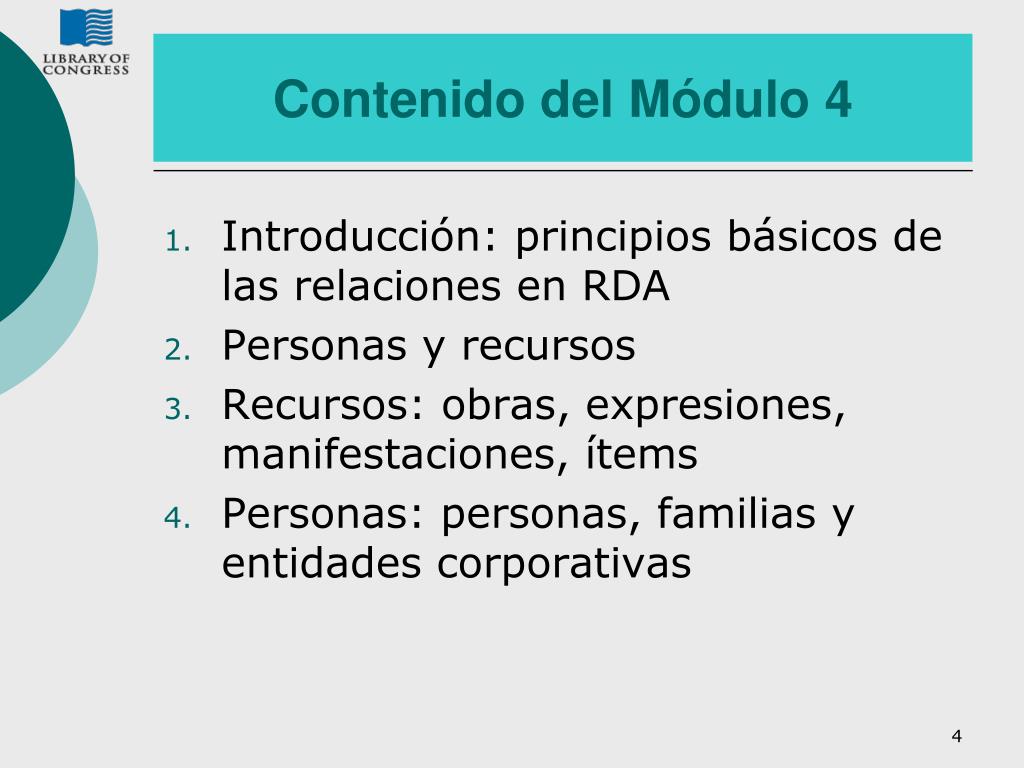 LIBRARY OF CONGRESS

Contenido del Módulo 4

1. Introducción: principios básicos de las relaciones en RDA
2. Personas y recursos
3. Recursos: obras, expresiones, manifestaciones, ítems
4. Personas: personas, familias y entidades corporativas

4